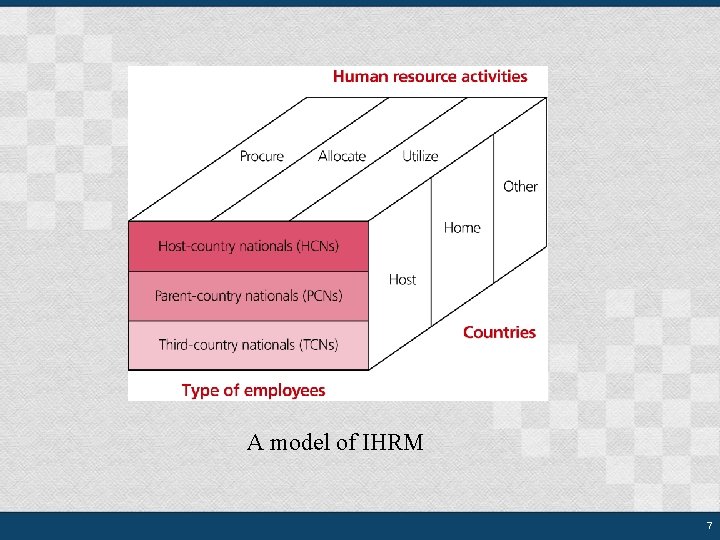 Human resource activities

Procure Allocate Utilize

Other

Home

Host

Host-country nationals (HCNs)

Parent-country nationals (PCNs)

Third-country nationals (TCNs)

Countries

Type of employees

A model of IHRM

7